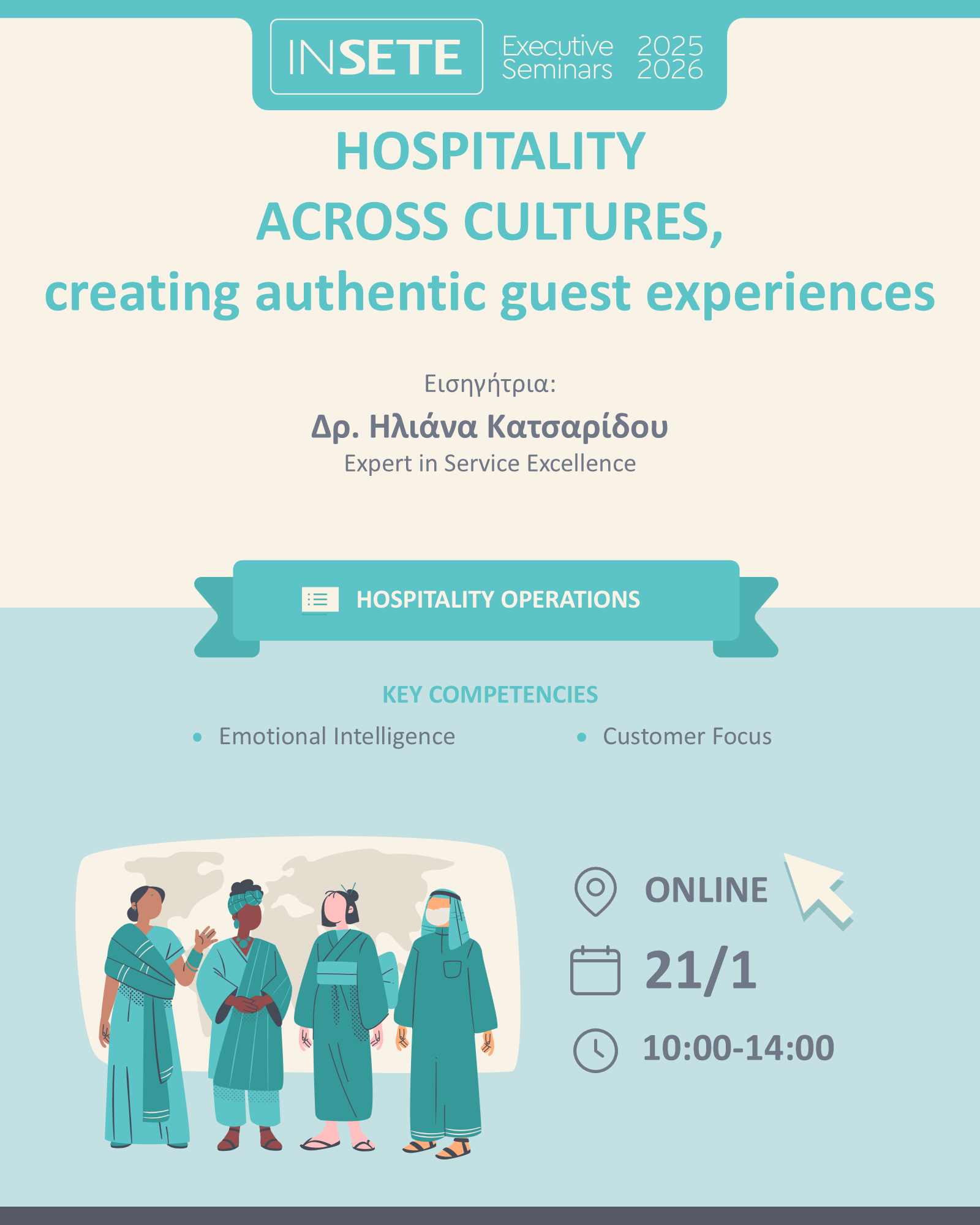 INSETE Executive Seminars 2025 2026

HOSPITALITY
ACROSS CULTURES,
creating authentic guest experiences

Εισηγήτρια:
Δρ. Ηλιάνα Κατσαρίδου
Expert in Service Excellence

HOSPITALITY OPERATIONS

KEY COMPETENCIES
• Emotional Intelligence
• Customer Focus

ONLINE
21/1
10:00-14:00